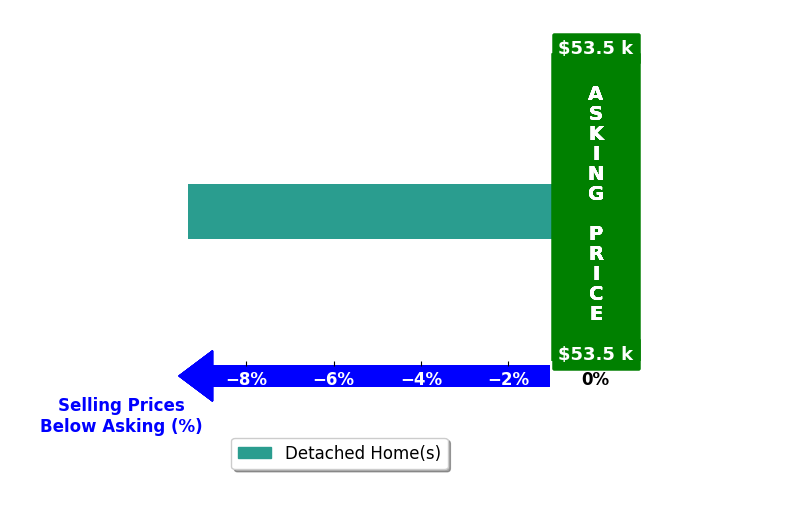 $53.5 k

ASKING PRICE

$53.5 k

−8% −6% −4% −2% 0%

Selling Prices Below Asking (%)

Detached Home(s)